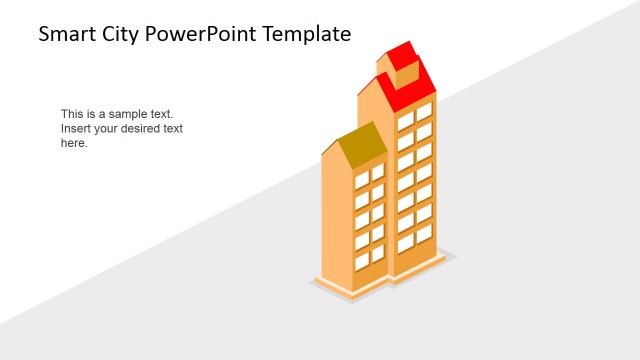 Smart City PowerPoint Template

This is a sample text. Insert your desired text here.